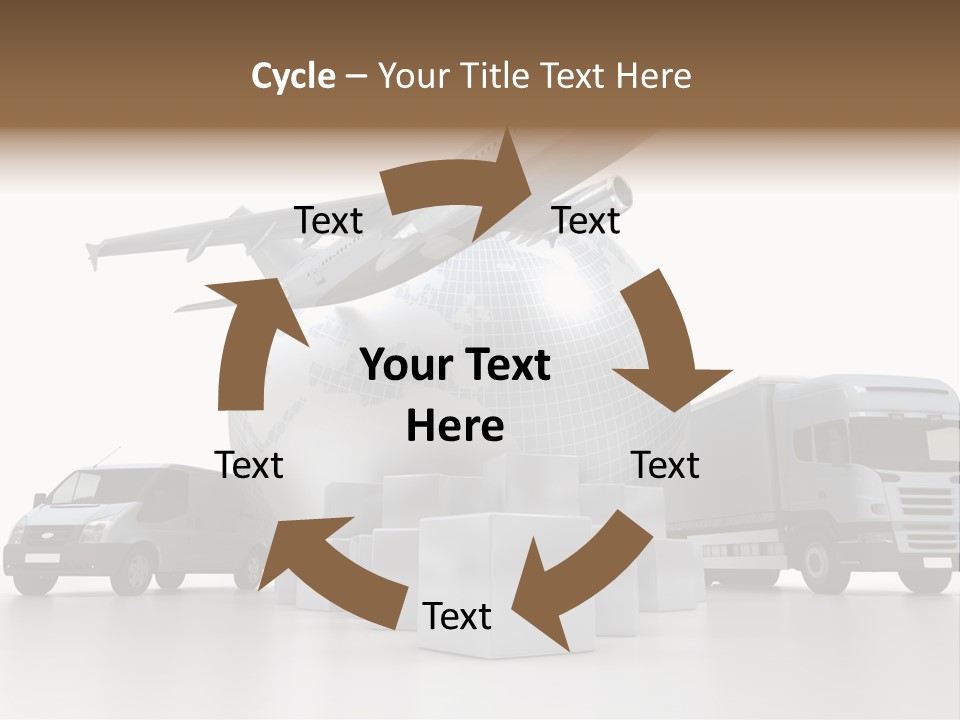 Cycle – Your Title Text Here

Text

Text

Your Text Here

Text

Text

Text